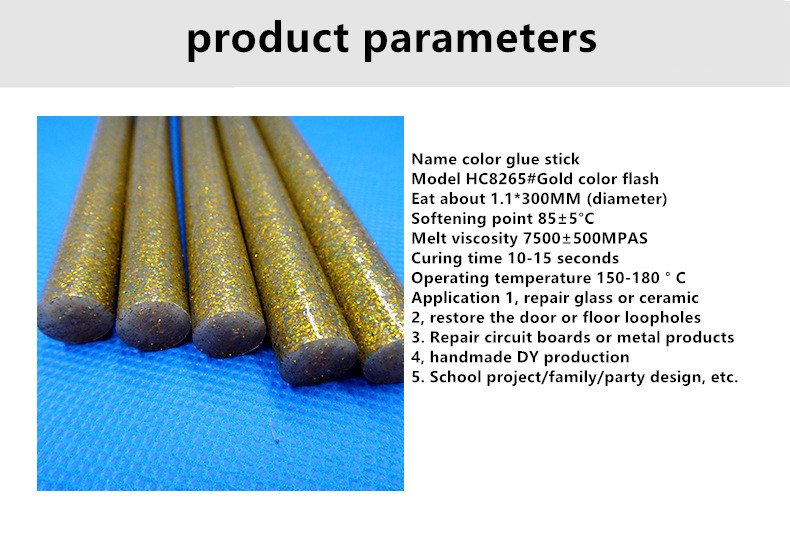 product parameters

Name color glue stick
Model HC8265#Gold color flash
Eat about 1.1*300MM (diameter)
Softening point 85±5°C
Melt viscosity 7500±500MPAS
Curing time 10-15 seconds
Operating temperature 150-180 ° C
Application 1, repair glass or ceramic
2, restore the door or floor loopholes
3. Repair circuit boards or metal products
4, handmade DY production
5. School project/family/party design, etc.